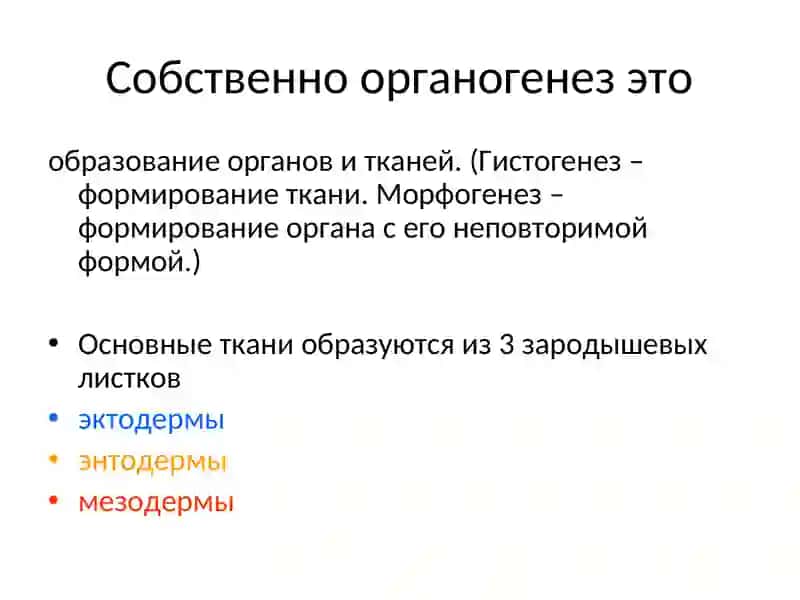 Собственно органогенез это

образование органов и тканей. (Гистогенез – формирование ткани. Морфогенез – формирование органа с его неповторимой формой.)

• Основные ткани образуются из 3 зародышевых листков
• эктодермы
• энтодермы
• мезодермы